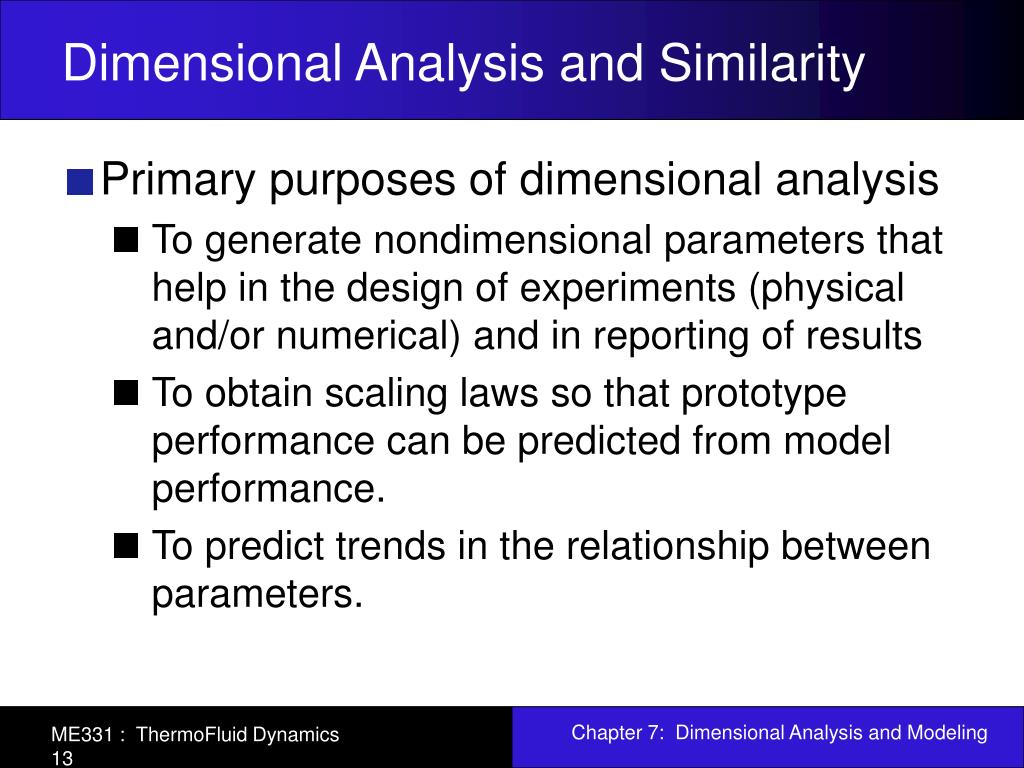 Dimensional Analysis and Similarity

Primary purposes of dimensional analysis

To generate nondimensional parameters that help in the design of experiments (physical and/or numerical) and in reporting of results

To obtain scaling laws so that prototype performance can be predicted from model performance.

To predict trends in the relationship between parameters.

ME331 : ThermoFluid Dynamics
13

Chapter 7: Dimensional Analysis and Modeling